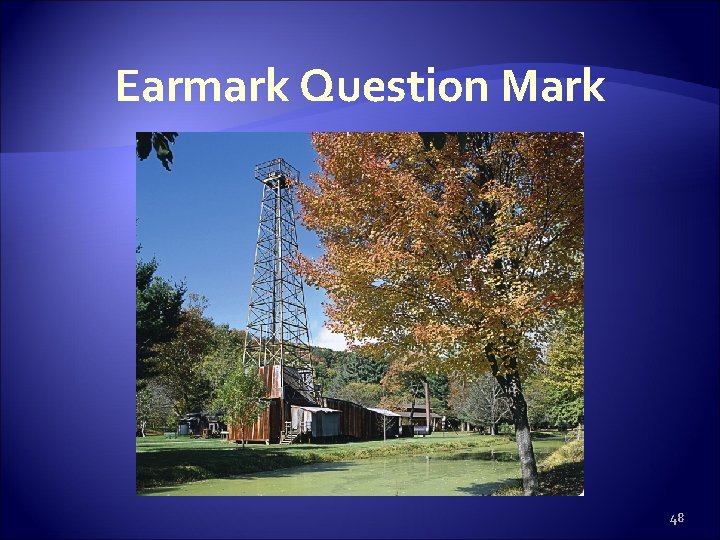 Earmark Question Mark

48